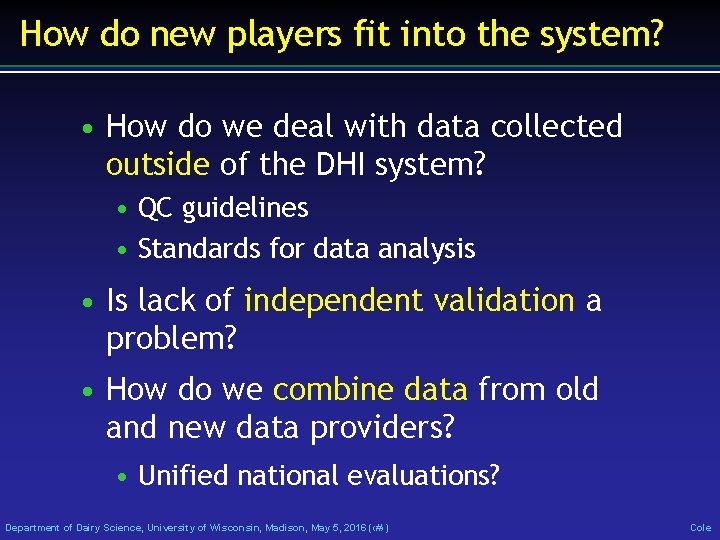 How do new players fit into the system?

• How do we deal with data collected outside of the DHI system?

• QC guidelines

• Standards for data analysis

• Is lack of independent validation a problem?

• How do we combine data from old and new data providers?

• Unified national evaluations?

Department of Dairy Science, University of Wisconsin, Madison, May 5, 2016 (‹#›)

Cole